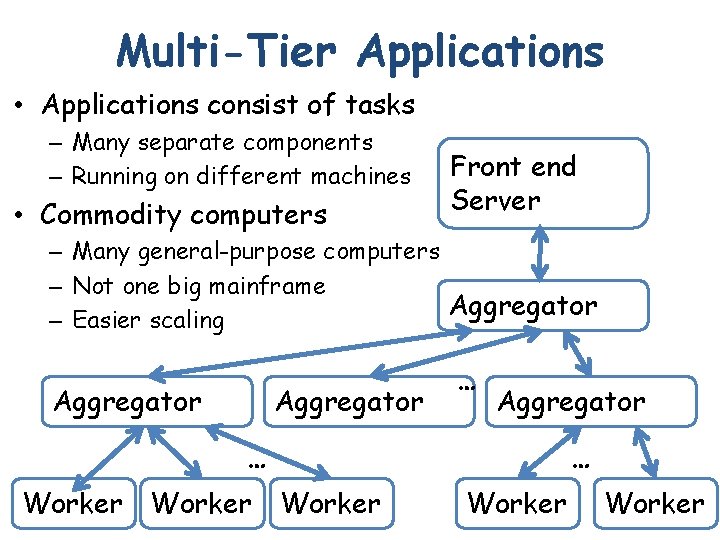 Multi-Tier Applications

• Applications consist of tasks
– Many separate components
– Running on different machines
• Commodity computers
– Many general-purpose computers
– Not one big mainframe
– Easier scaling

Front end Server

Aggregator

Aggregator

Aggregator

…

Aggregator

Worker

Worker

…

Worker

Worker

…

Worker